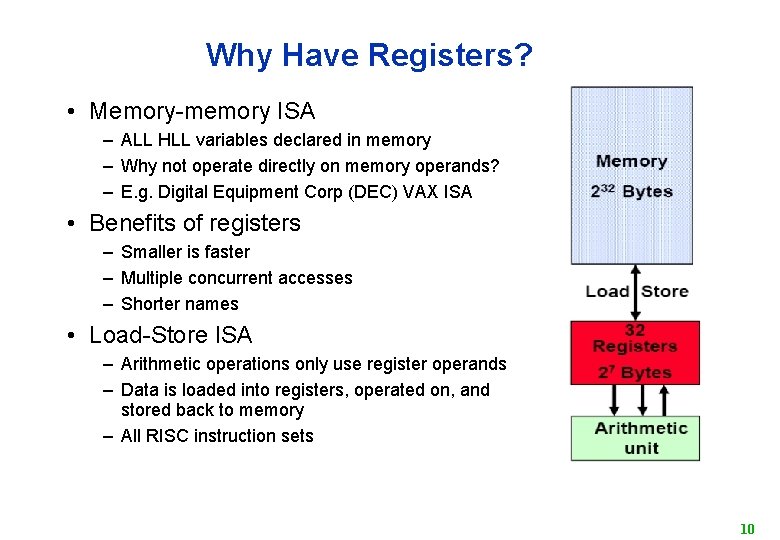 Why Have Registers?

• Memory-memory ISA
– ALL HLL variables declared in memory
– Why not operate directly on memory operands?
– E.g. Digital Equipment Corp (DEC) VAX ISA

• Benefits of registers
– Smaller is faster
– Multiple concurrent accesses
– Shorter names

• Load-Store ISA
– Arithmetic operations only use register operands
– Data is loaded into registers, operated on, and stored back to memory
– All RISC instruction sets

Memory
$2^{32}$ Bytes

Load Store

32 Registers
$2^7$ Bytes

Arithmetic unit

10